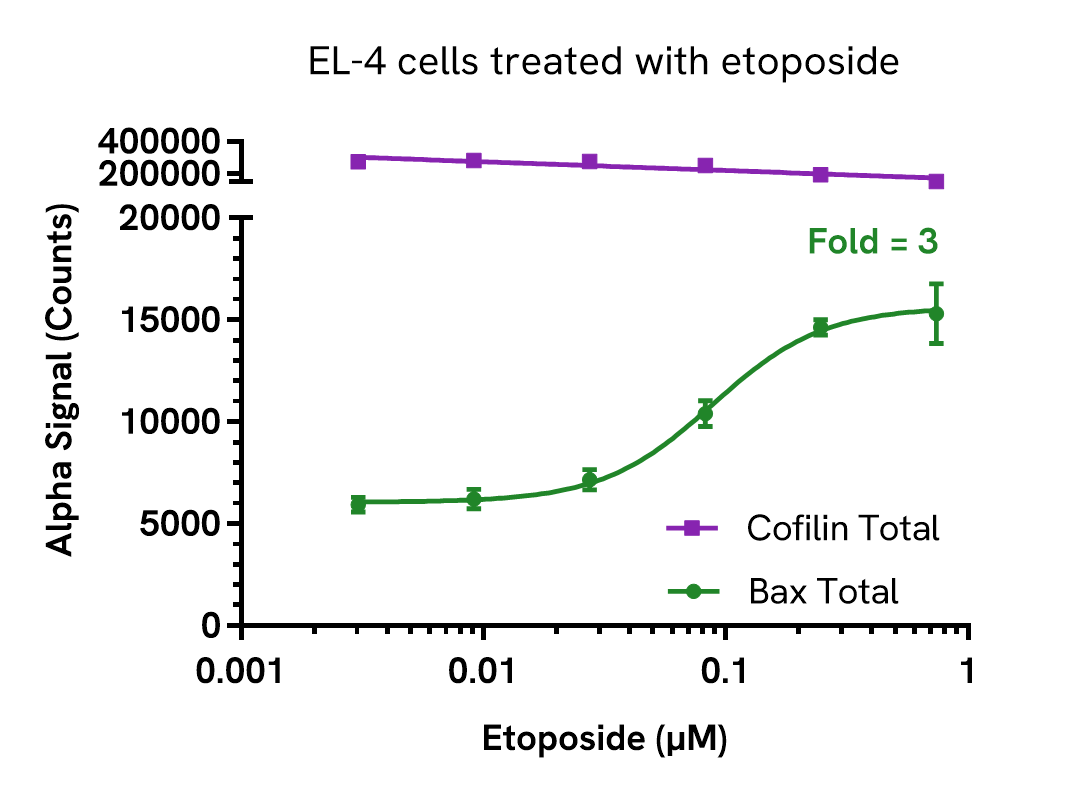 EL-4 cells treated with etoposide

400000
200000
20000
15000
10000
5000
0

Alpha Signal (Counts)

Fold = 3

Cofilin Total
Bax Total

0.001
0.01
0.1
1

Etoposide (µM)